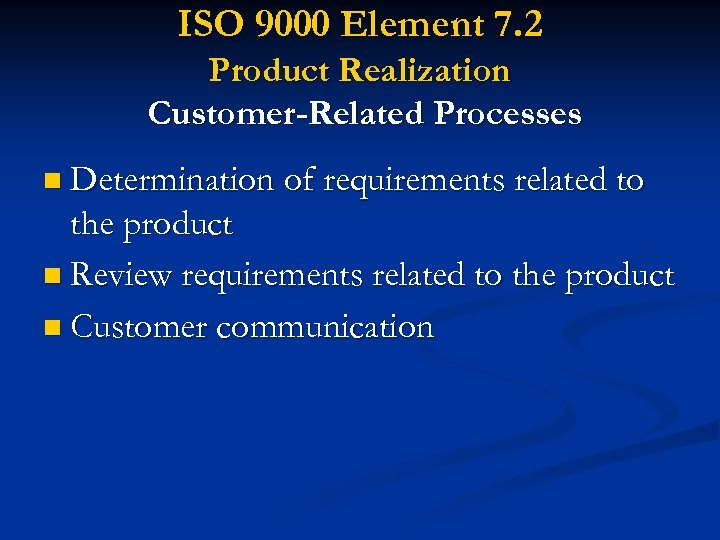 ISO 9000 Element 7.2
Product Realization
Customer-Related Processes

- Determination of requirements related to the product
- Review requirements related to the product
- Customer communication